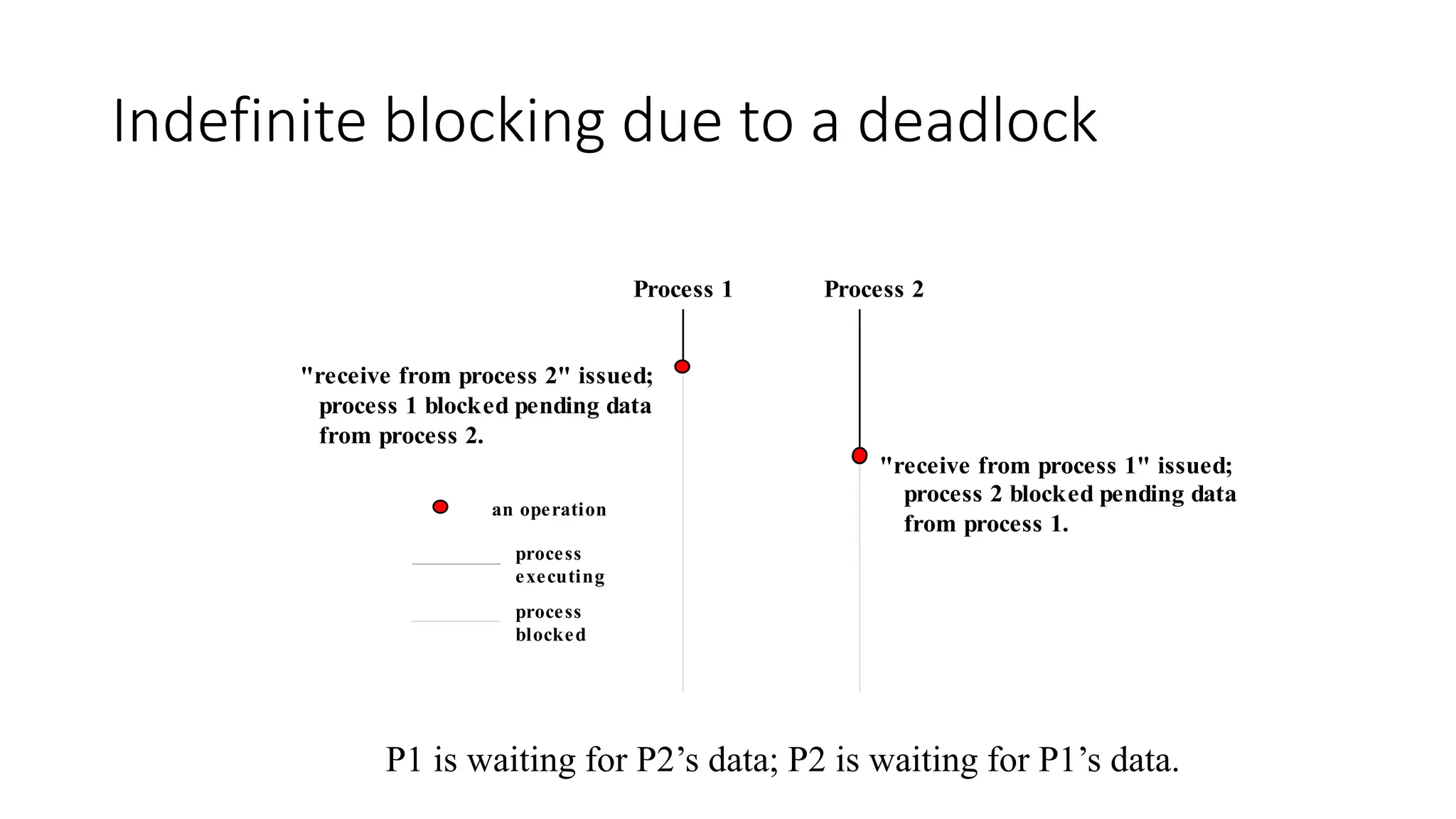 Indefinite blocking due to a deadlock

Process 1

Process 2

"receive from process 2" issued; process 1 blocked pending data from process 2.

"receive from process 1" issued; process 2 blocked pending data from process 1.

an operation

process executing

process blocked

P1 is waiting for P2’s data; P2 is waiting for P1’s data.